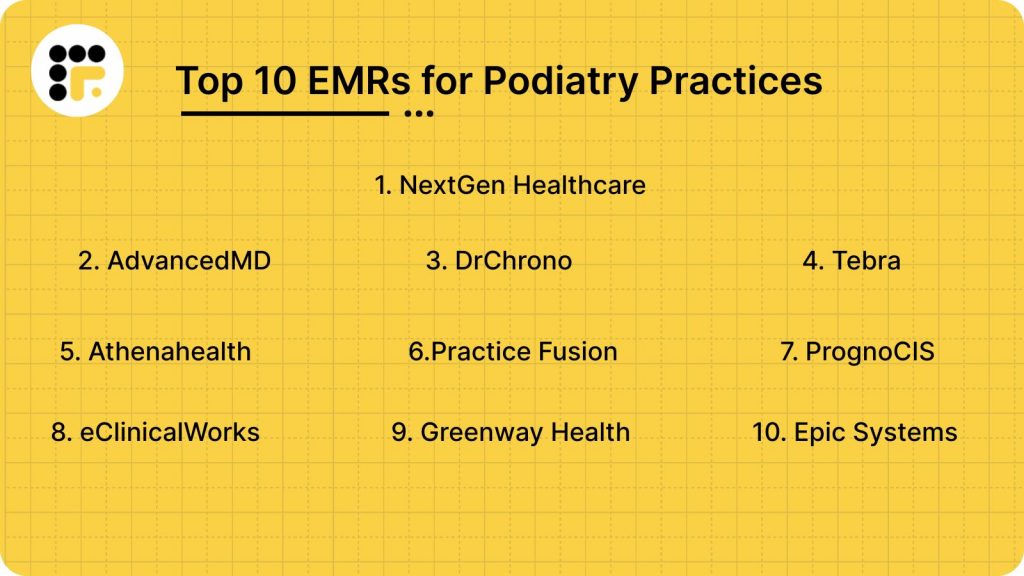 Top 10 EMRs for Podiatry Practices

1. NextGen Healthcare

2. AdvancedMD

3. DrChrono

4. Tebra

5. Athenahealth

6.Practice Fusion

7. PrognoCIS

8. eClinicalWorks

9. Greenway Health

10. Epic Systems